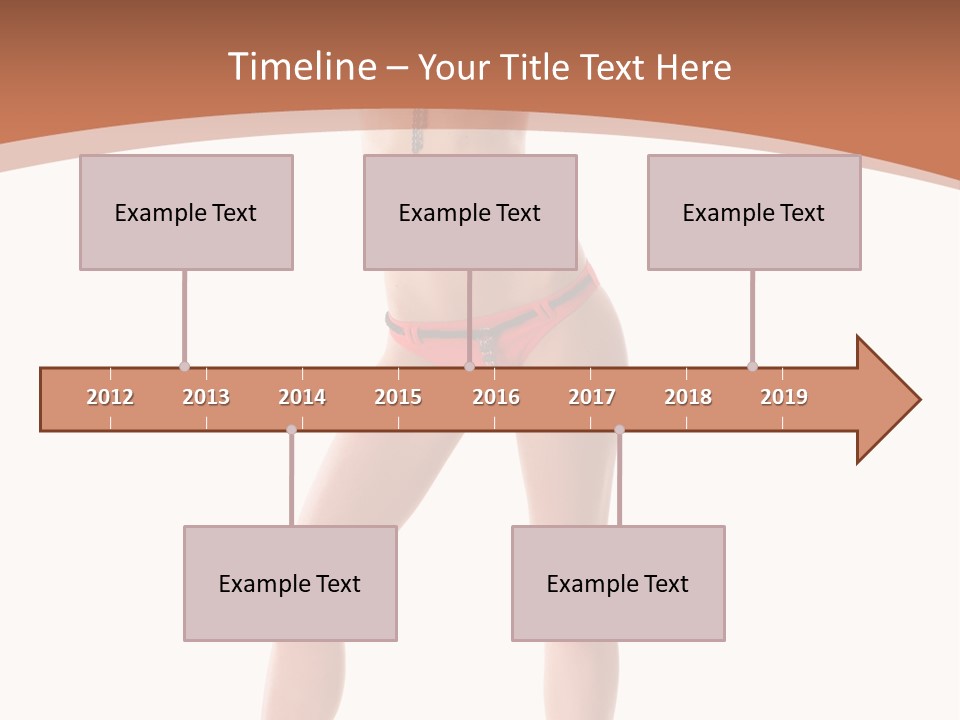 Timeline – Your Title Text Here

Example Text

Example Text

Example Text

2012 2013 2014 2015 2016 2017 2018 2019

Example Text

Example Text